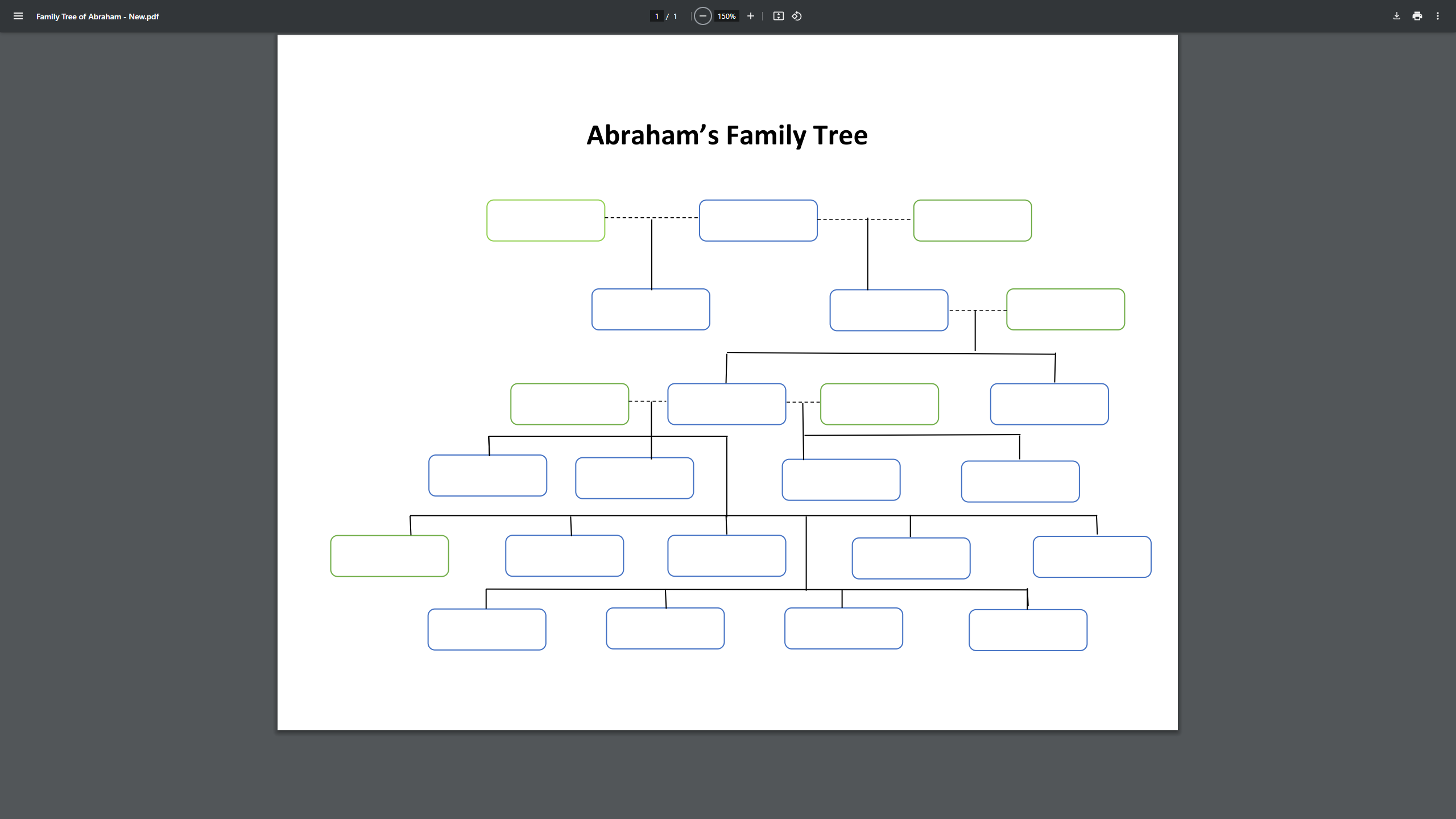 Family Tree of Abraham - New.pdf

1 / 1

150%

Abraham's Family Tree